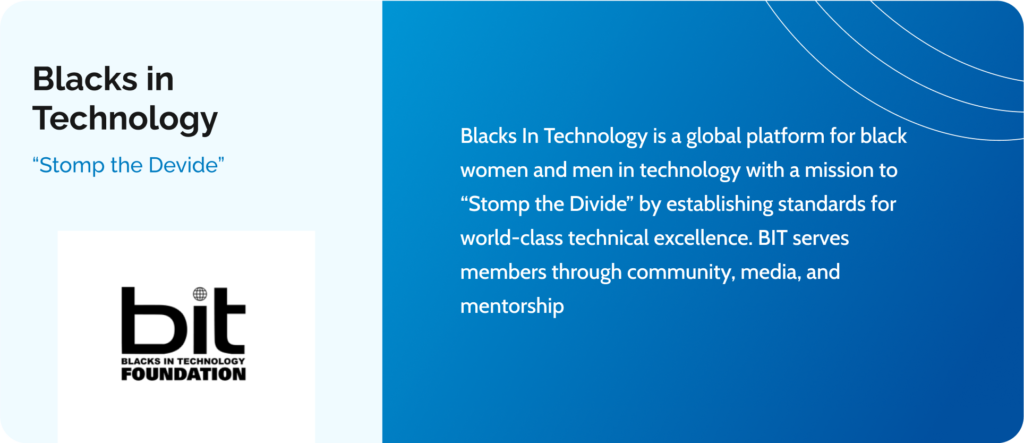 Blacks in Technology

“Stomp the Devide”

bit
BLACKS IN TECHNOLOGY
FOUNDATION

Blacks In Technology is a global platform for black women and men in technology with a mission to “Stomp the Divide” by establishing standards for world-class technical excellence. BIT serves members through community, media, and mentorship